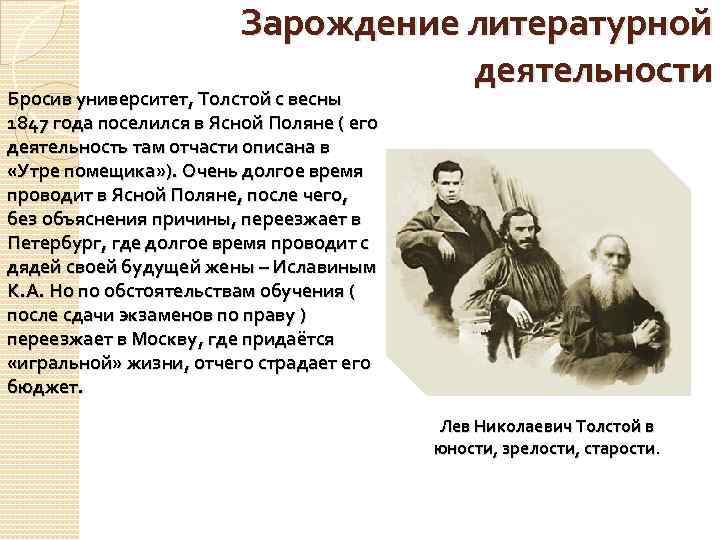 Зарождение литературной деятельности

Бросив университет, Толстой с весны 1847 года поселился в Ясной Поляне ( его деятельность там отчасти описана в «Утре помещика»). Очень долгое время проводит в Ясной Поляне, после чего, без объяснения причины, переезжает в Петербург, где долгое время проводит с дядей своей будущей жены – Иславиным К.А. Но по обстоятельствам обучения ( после сдачи экзаменов по праву ) переезжает в Москву, где придаётся «игральной» жизни, отчего страдает его бюджет.

Лев Николаевич Толстой в юности, зрелости, старости.